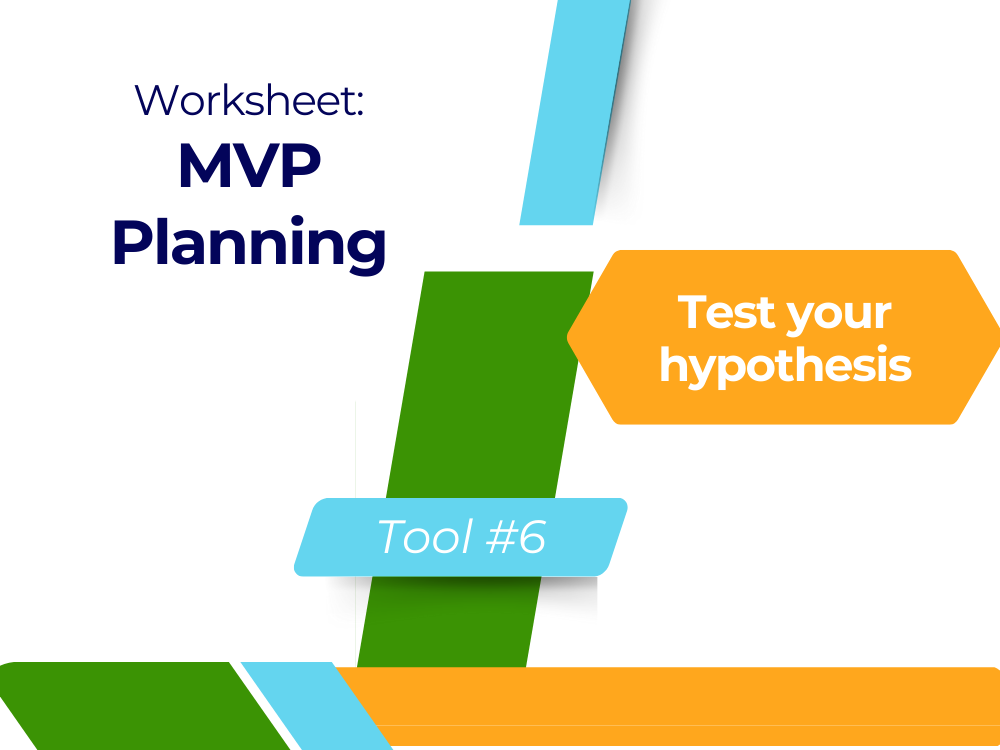 Worksheet:
MVP Planning

Test your hypothesis

Tool #6